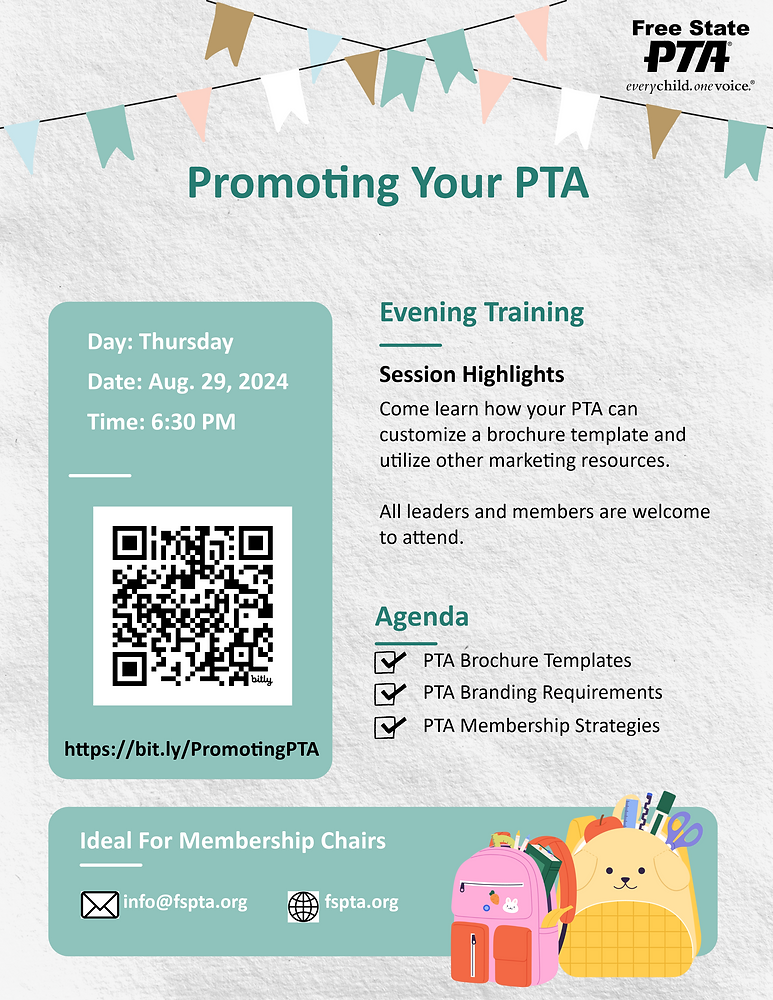 Free State
PTA
everychild.onevoice.®

Promoting Your PTA

Day: Thursday
Date: Aug. 29, 2024
Time: 6:30 PM

bitly

https://bit.ly/PromotingPTA

Evening Training

Session Highlights
Come learn how your PTA can customize a brochure template and utilize other marketing resources.

All leaders and members are welcome to attend.

Agenda
PTA Brochure Templates
PTA Branding Requirements
PTA Membership Strategies

Ideal For Membership Chairs

info@fspta.org
fspta.org